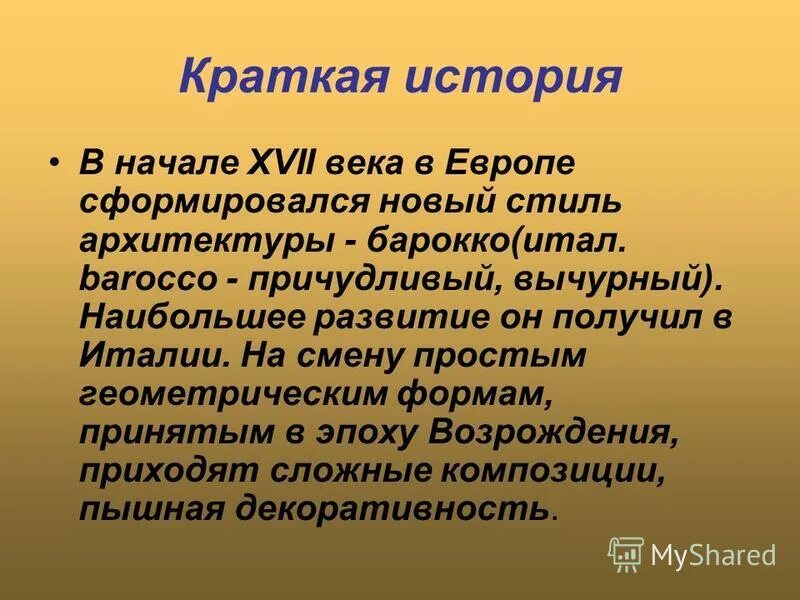 Краткая история

• В начале XVII века в Европе сформировался новый стиль архитектуры - барокко(итал. barocco - причудливый, вычурный). Наибольшее развитие он получил в Италии. На смену простым геометрическим формам, принятым в эпоху Возрождения, приходят сложные композиции, пышная декоративность.

MyShared